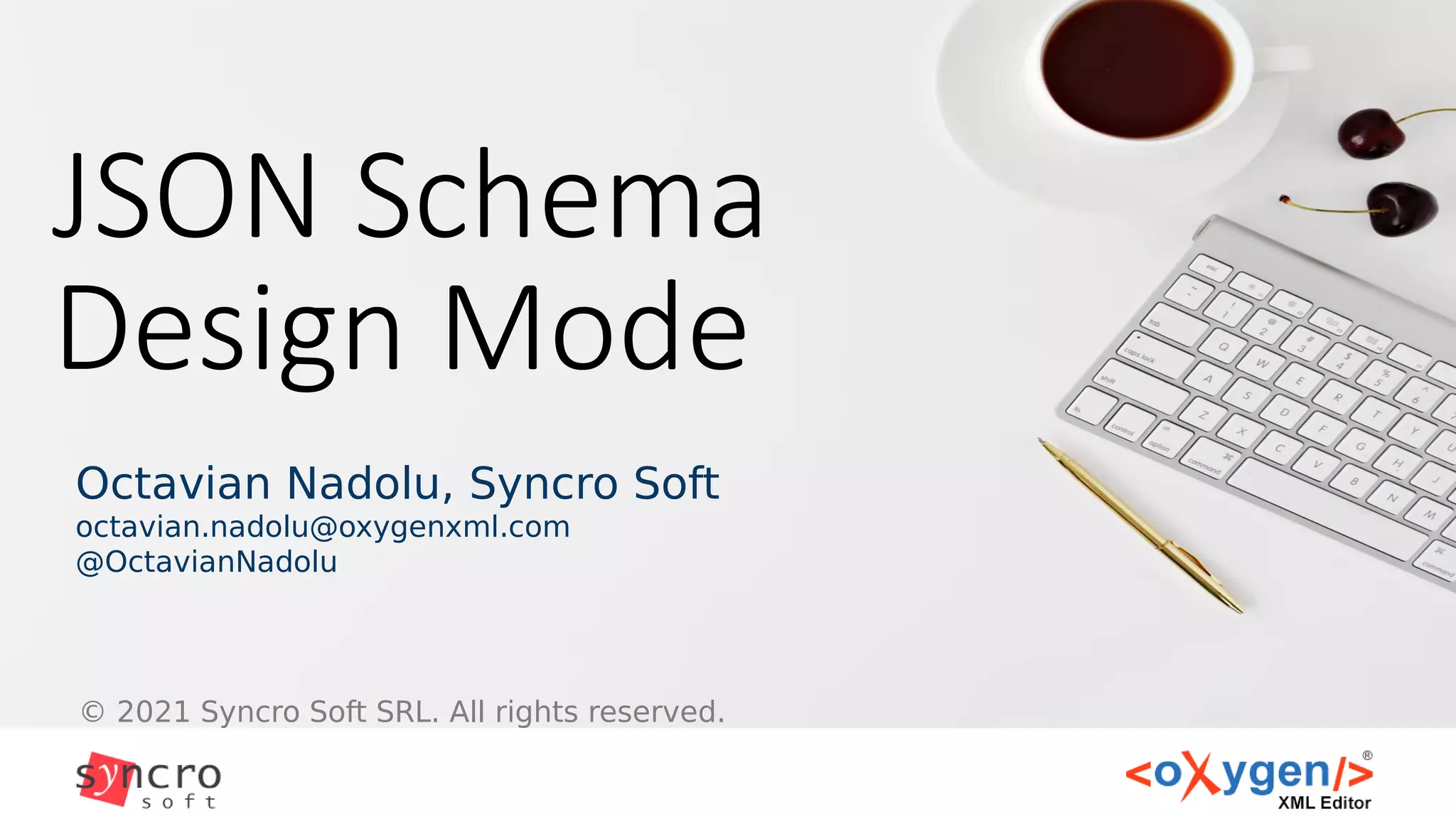 JSON Schema Design Mode

Octavian Nadolu, Syncro Soft
octavian.nadolu@oxygenxml.com
@OctavianNadolu

© 2021 Syncro Soft SRL. All rights reserved.

syncro soft

<oXygen/>®
XML Editor